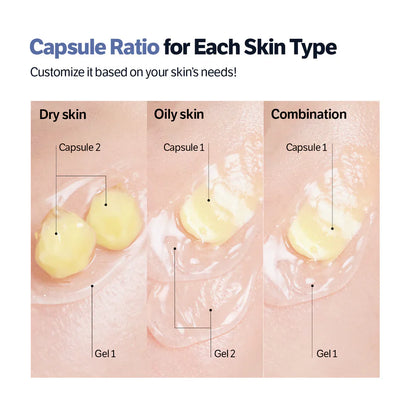 Capsule Ratio for Each Skin Type

Customize it based on your skin's needs!

Dry skin

Capsule 2

Gel 1

Oily skin

Capsule 1

Gel 2

Combination

Capsule 1

Gel 1